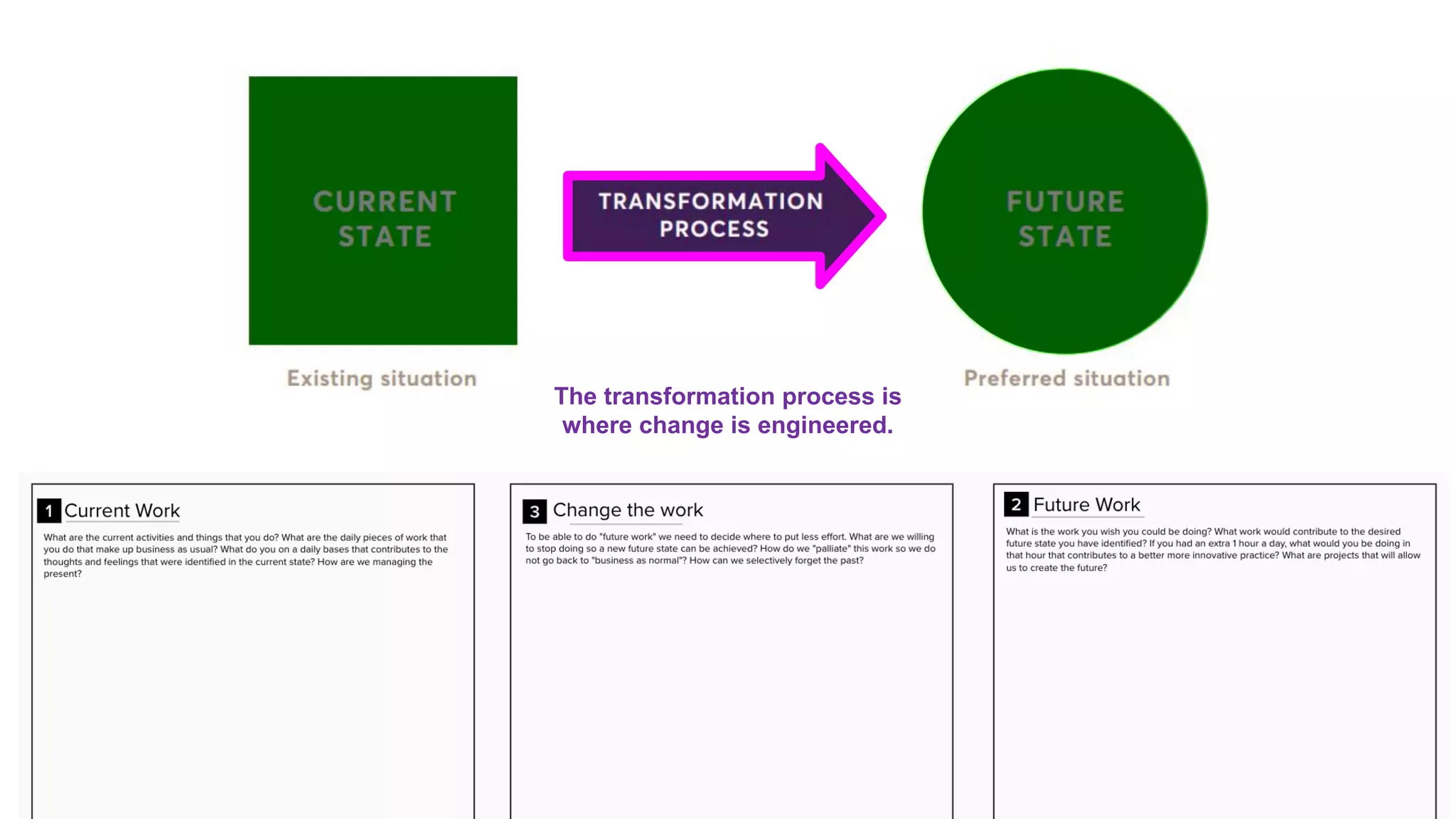 CURRENT STATE

TRANSFORMATION PROCESS

FUTURE STATE

Existing situation

The transformation process is where change is engineered.

Preferred situation

1 Current Work

What are the current activities and things that you do? What are the daily pieces of work that you do that make up business as usual? What do you on a daily bases that contributes to the thoughts and feelings that were identified in the current state? How are we managing the present?

3 Change the work

To be able to do "future work" we need to decide where to put less effort. What are we willing to stop doing so a new future state can be achieved? How do we "palliate" this work so we do not go back to "business as normal"? How can we selectively forget the past?

2 Future Work

What is the work you wish you could be doing? What work would contribute to the desired future state you have identified? If you had an extra 1 hour a day, what would you be doing in that hour that contributes to a better more innovative practice? What are projects that will allow us to create the future?